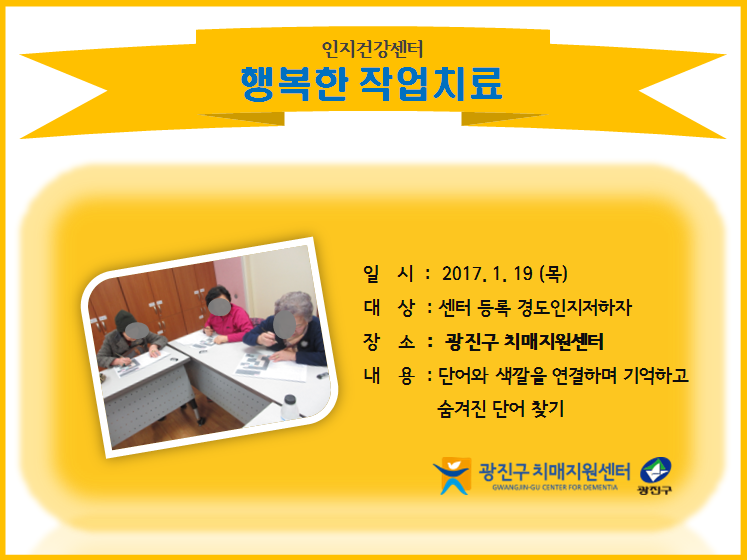 인지건강센터

행복한 작업치료

일 시 : 2017. 1. 19 (목)
대 상 : 센터 등록 경도인지저하자
장 소 : 광진구 치매지원센터
내 용 : 단어와 색깔을 연결하며 기억하고 숨겨진 단어 찾기

광진구 치매지원센터
GWANGJIN-GU CENTER FOR DEMENTIA
광진구